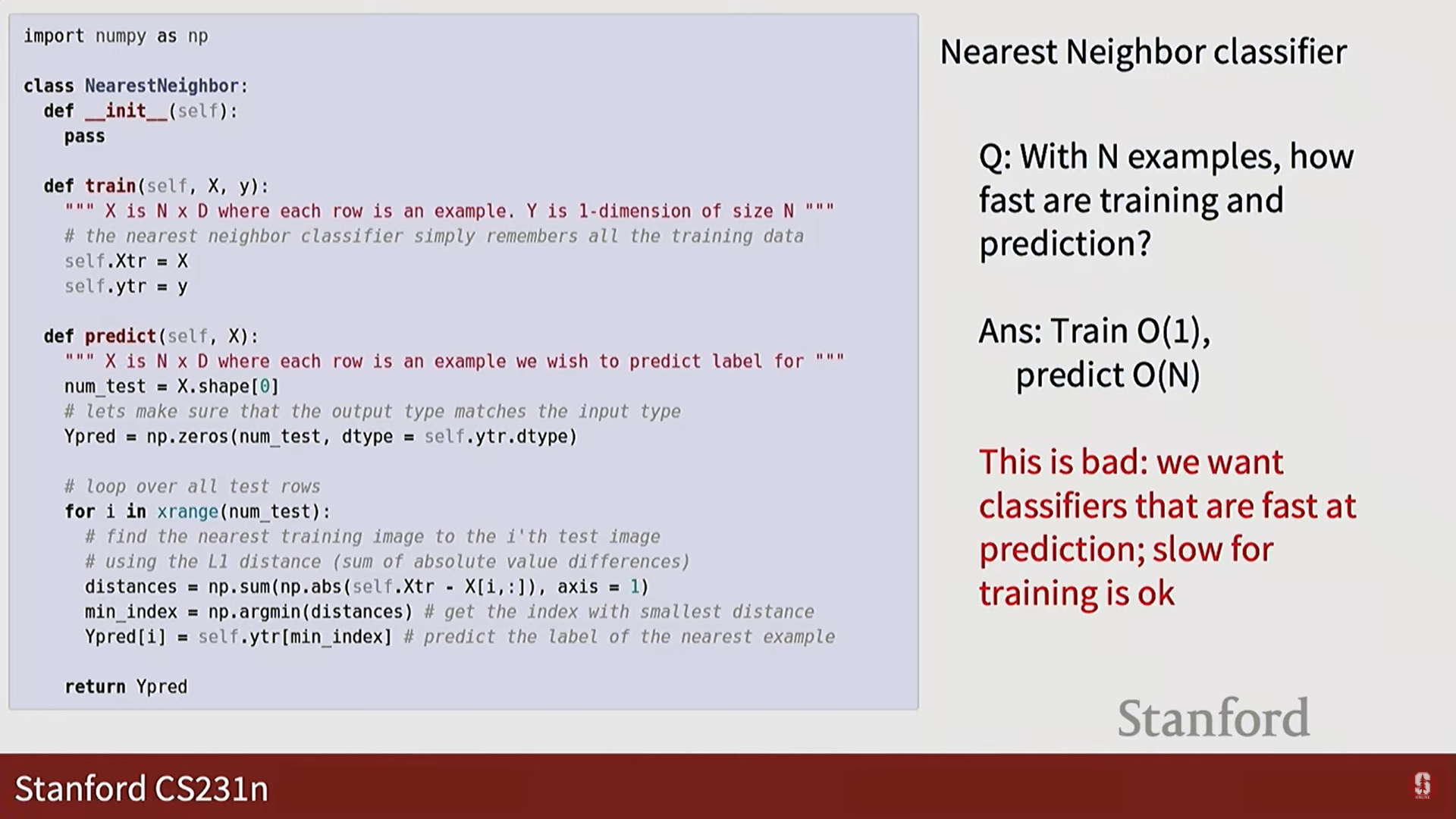 import numpy as np

class NearestNeighbor:
  def __init__(self):
    pass

  def train(self, X, y):
    """ X is N x D where each row is an example. Y is 1-dimension of size N """
    # the nearest neighbor classifier simply remembers all the training data
    self.Xtr = X
    self.ytr = y

  def predict(self, X):
    """ X is N x D where each row is an example we wish to predict label for """
    num_test = X.shape[0]
    # lets make sure that the output type matches the input type
    Ypred = np.zeros(num_test, dtype = self.ytr.dtype)

    # loop over all test rows
    for i in xrange(num_test):
      # find the nearest training image to the i'th test image
      # using the L1 distance (sum of absolute value differences)
      distances = np.sum(np.abs(self.Xtr - X[i,:]), axis = 1)
      min_index = np.argmin(distances) # get the index with smallest distance
      Ypred[i] = self.ytr[min_index] # predict the label of the nearest example

    return Ypred

Nearest Neighbor classifier

Q: With N examples, how fast are training and prediction?

Ans: Train O(1), predict O(N)

This is bad: we want classifiers that are fast at prediction; slow for training is ok

Stanford

Stanford CS231n